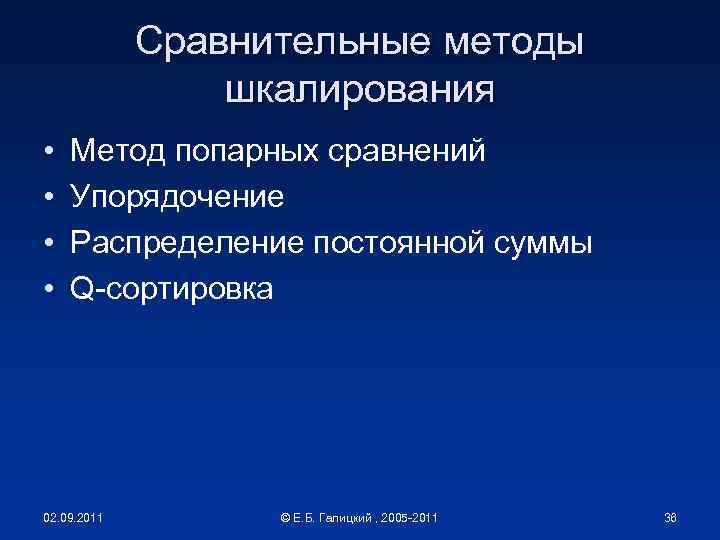 Сравнительные методы шкалирования

• Метод попарных сравнений
• Упорядочение
• Распределение постоянной суммы
• Q-сортировка

02.09.2011

© Е.Б. Галицкий , 2005-2011

36